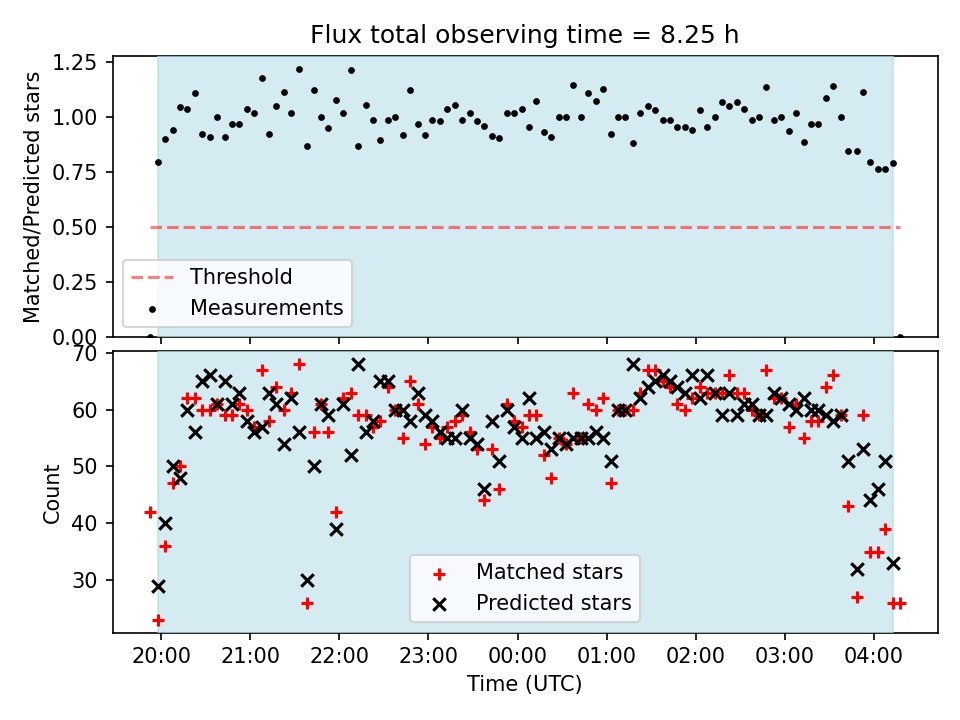 Flux total observing time = 8.25 h

Matched/Predicted stars

1.25
1.00
0.75
0.50
0.25
0.00

Threshold
Measurements

Count

70
60
50
40
30

Matched stars
Predicted stars

20:00 21:00 22:00 23:00 00:00 01:00 02:00 03:00 04:00

Time (UTC)